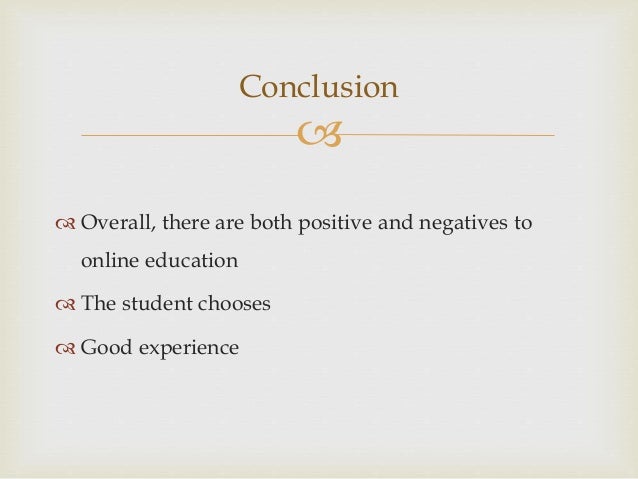 Conclusion

Overall, there are both positive and negatives to online education

The student chooses

Good experience